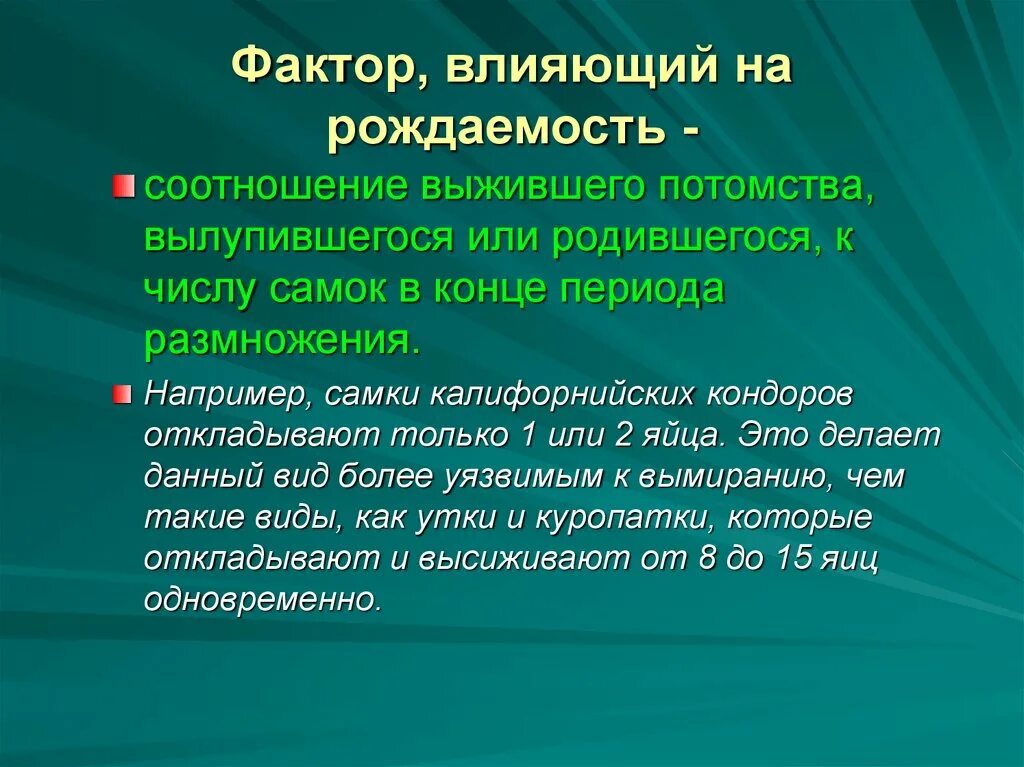 Фактор, влияющий на рождаемость -

соотношение выжившего потомства, вылупившегося или родившегося, к числу самок в конце периода размножения.

Например, самки калифорнийских кондоров откладывают только 1 или 2 яйца. Это делает данный вид более уязвимым к вымиранию, чем такие виды, как утки и куропатки, которые откладывают и высиживают от 8 до 15 яиц одновременно.